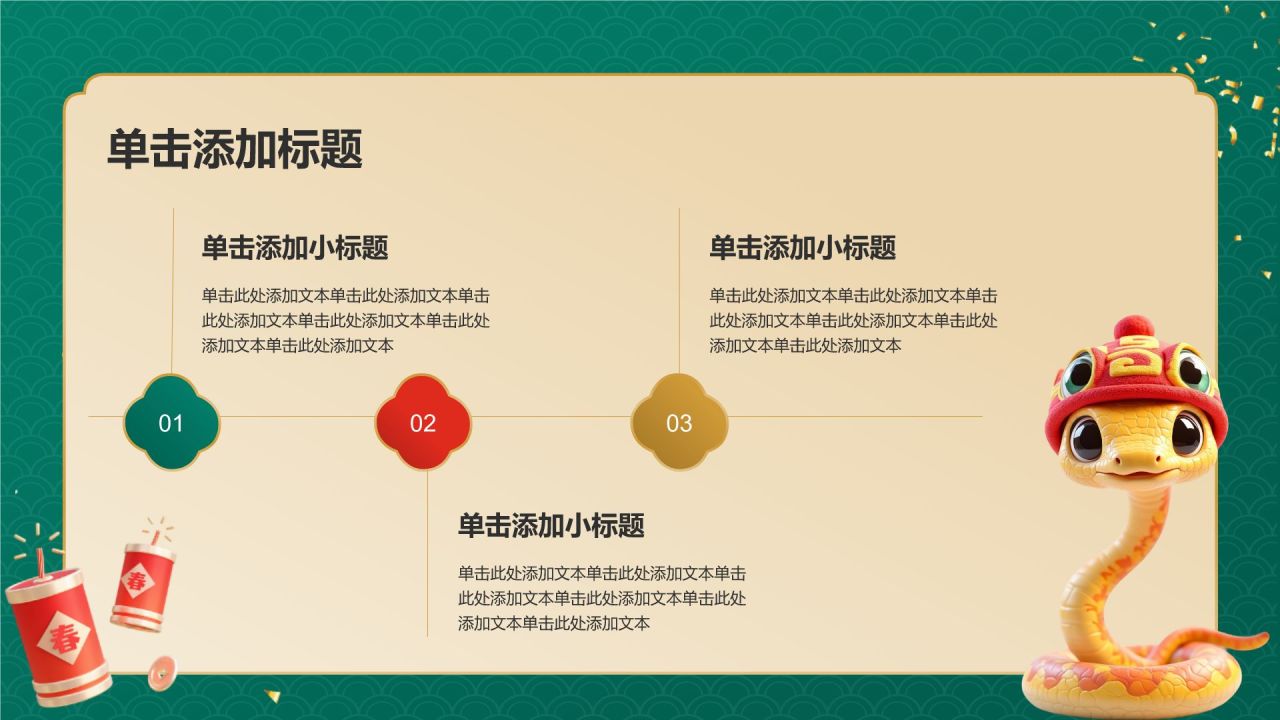 单击添加标题

单击添加小标题

单击此处添加文本单击此处添加文本单击此处添加文本单击此处添加文本单击此处添加文本单击此处添加文本

单击添加小标题

单击此处添加文本单击此处添加文本单击此处添加文本单击此处添加文本单击此处添加文本单击此处添加文本

01

02

03

单击添加小标题

单击此处添加文本单击此处添加文本单击此处添加文本单击此处添加文本单击此处添加文本单击此处添加文本

春

春